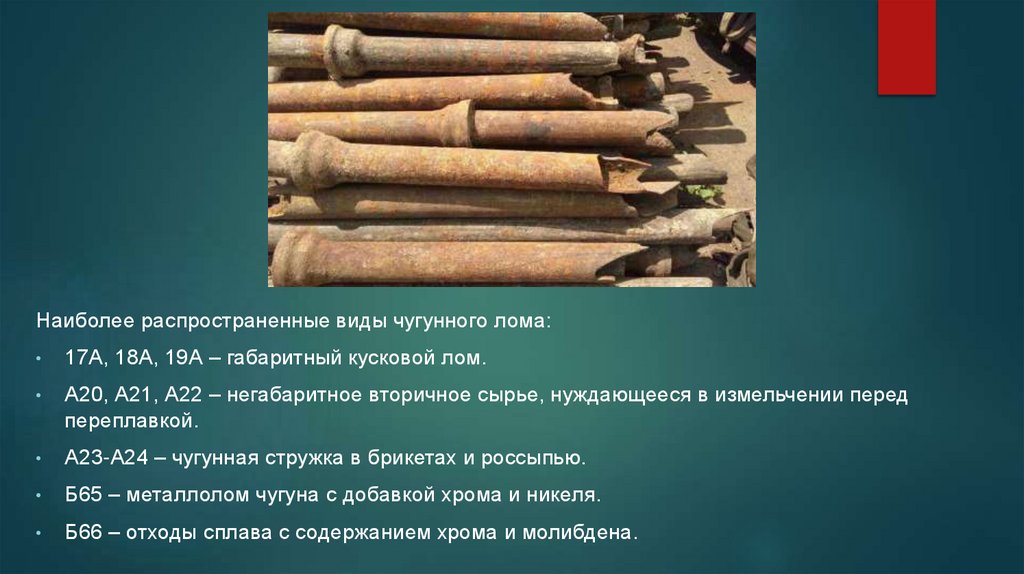 Наиболее распространенные виды чугунного лома:

• 17А, 18А, 19А – габаритный кусковой лом.

• А20, А21, А22 – негабаритное вторичное сырье, нуждающееся в измельчении перед переплавкой.

• А23-А24 – чугунная стружка в брикетах и россыпью.

• Б65 – металлолом чугуна с добавкой хрома и никеля.

• Б66 – отходы сплава с содержанием хрома и молибдена.